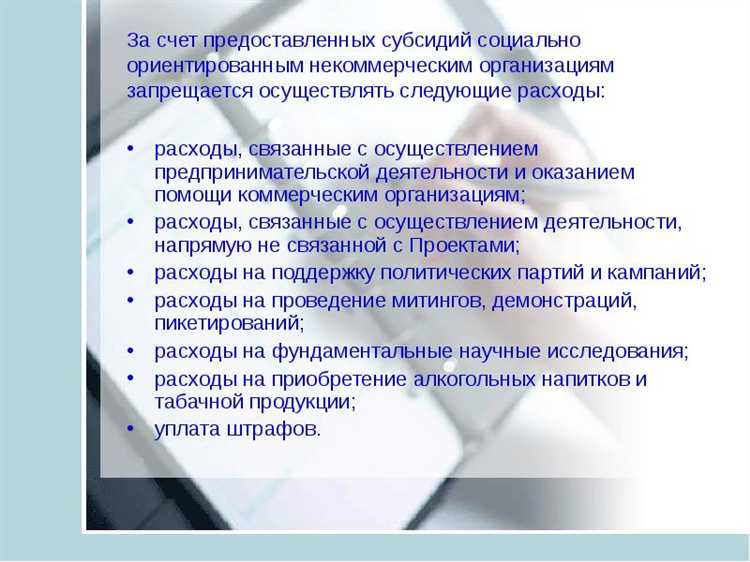 За счет предоставленных субсидий социально ориентированным некоммерческим организациям запрещается осуществлять следующие расходы:

• расходы, связанные с осуществлением предпринимательской деятельности и оказанием помощи коммерческим организациям;
• расходы, связанные с осуществлением деятельности, напрямую не связанной с Проектами;
• расходы на поддержку политических партий и кампаний;
• расходы на проведение митингов, демонстраций, пикетирований;
• расходы на фундаментальные научные исследования;
• расходы на приобретение алкогольных напитков и табачной продукции;
• уплата штрафов.